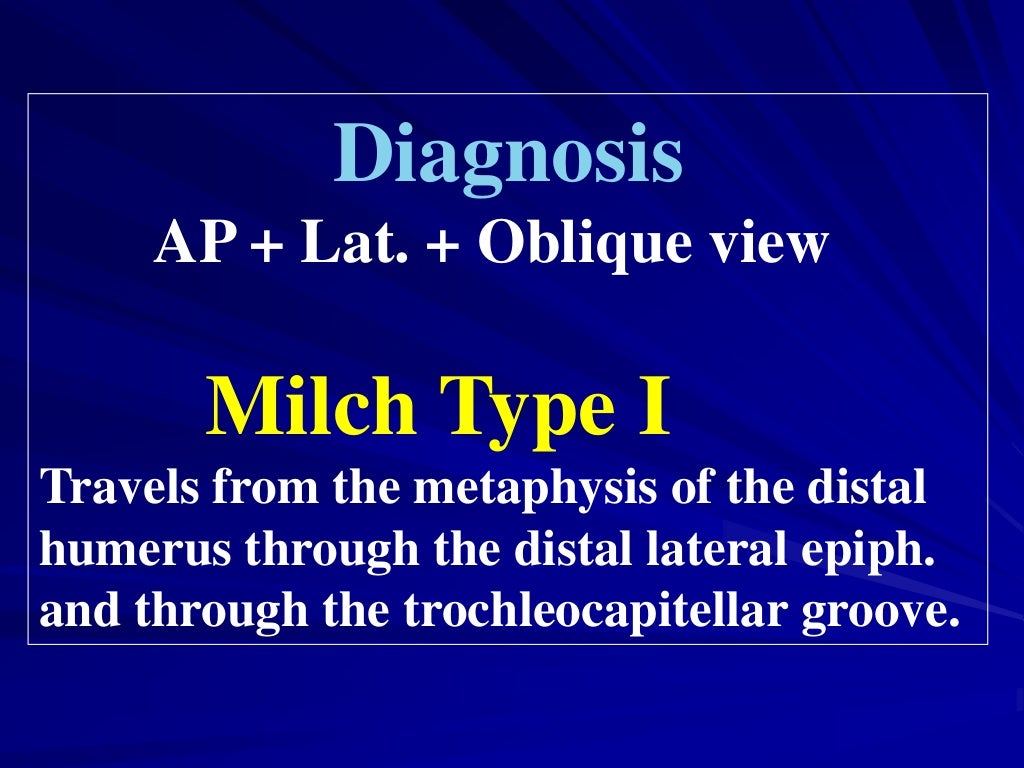 Diagnosis
AP + Lat. + Oblique view

Milch Type I
Travels from the metaphysis of the distal humerus through the distal lateral epiph. and through the trochleocapitellar groove.